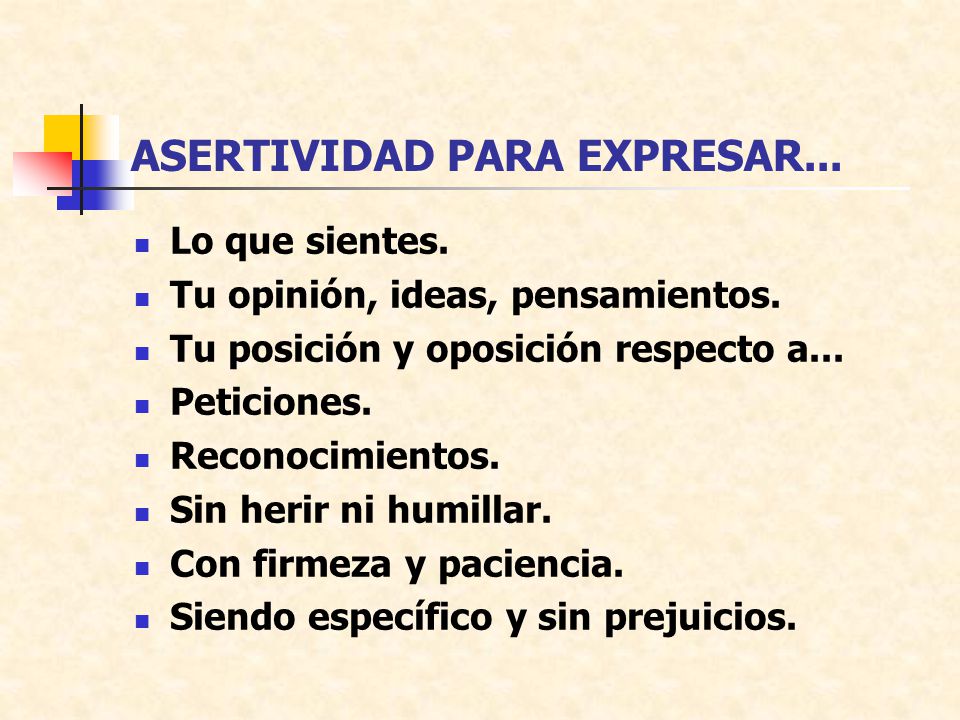 ASERTIVIDAD PARA EXPRESAR...

- Lo que sientes.
- Tu opinión, ideas, pensamientos.
- Tu posición y oposición respecto a...
- Peticiones.
- Reconocimientos.
- Sin herir ni humillar.
- Con firmeza y paciencia.
- Siendo específico y sin prejuicios.